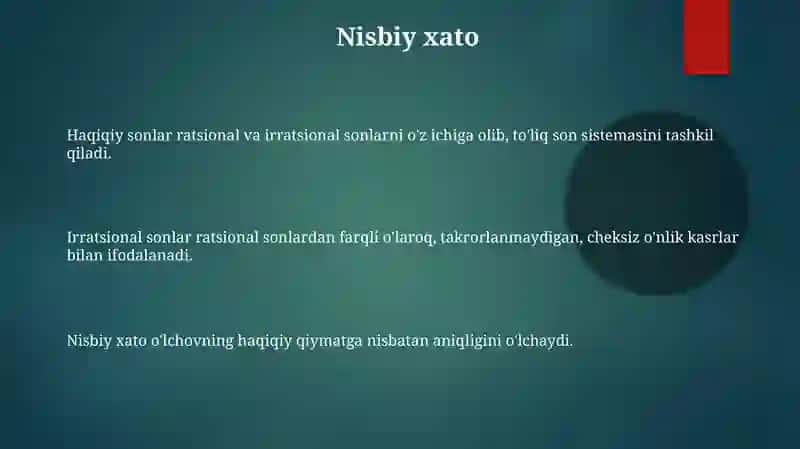 Nisbiy xato

Haqiqiy sonlar ratsional va irratsional sonlarni o'z ichiga olib, to'liq son sistemasini tashkil qiladi.

Irratsional sonlar ratsional sonlardan farqli o'laroq, takrorlanmaydigan, cheksiz o'nlik kasrlar bilan ifodalanadi.

Nisbiy xato o'lchovning haqiqiy qiymatga nisbatan aniqligini o'lchaydi.